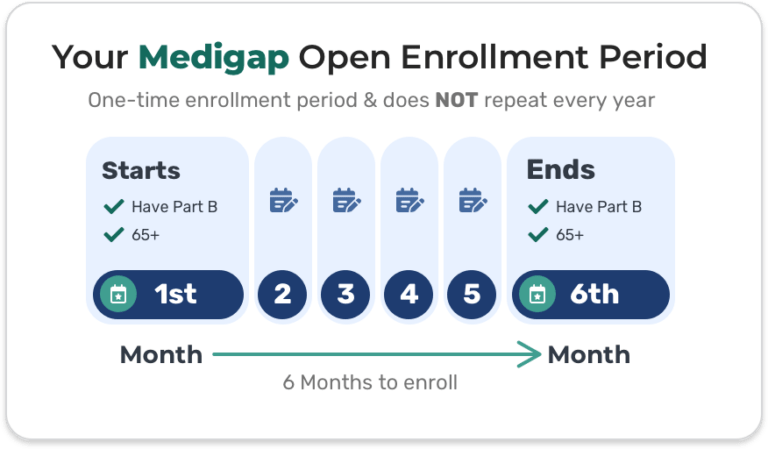 Your Medigap Open Enrollment Period

One-time enrollment period & does NOT repeat every year

Starts
Have Part B
65+
1st

2

3

4

5

Ends
Have Part B
65+
6th

Month

Month

6 Months to enroll